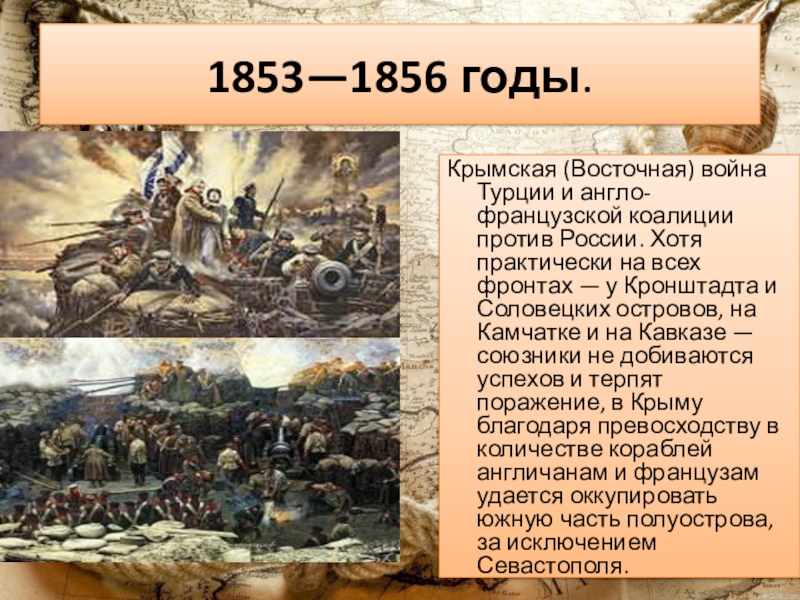 1853—1856 годы.

Крымская (Восточная) война Турции и англо-французской коалиции против России. Хотя практически на всех фронтах — у Кронштадта и Соловецких островов, на Камчатке и на Кавказе — союзники не добиваются успехов и терпят поражение, в Крыму благодаря превосходству в количестве кораблей англичанам и французам удается оккупировать южную часть полуострова, за исключением Севастополя.